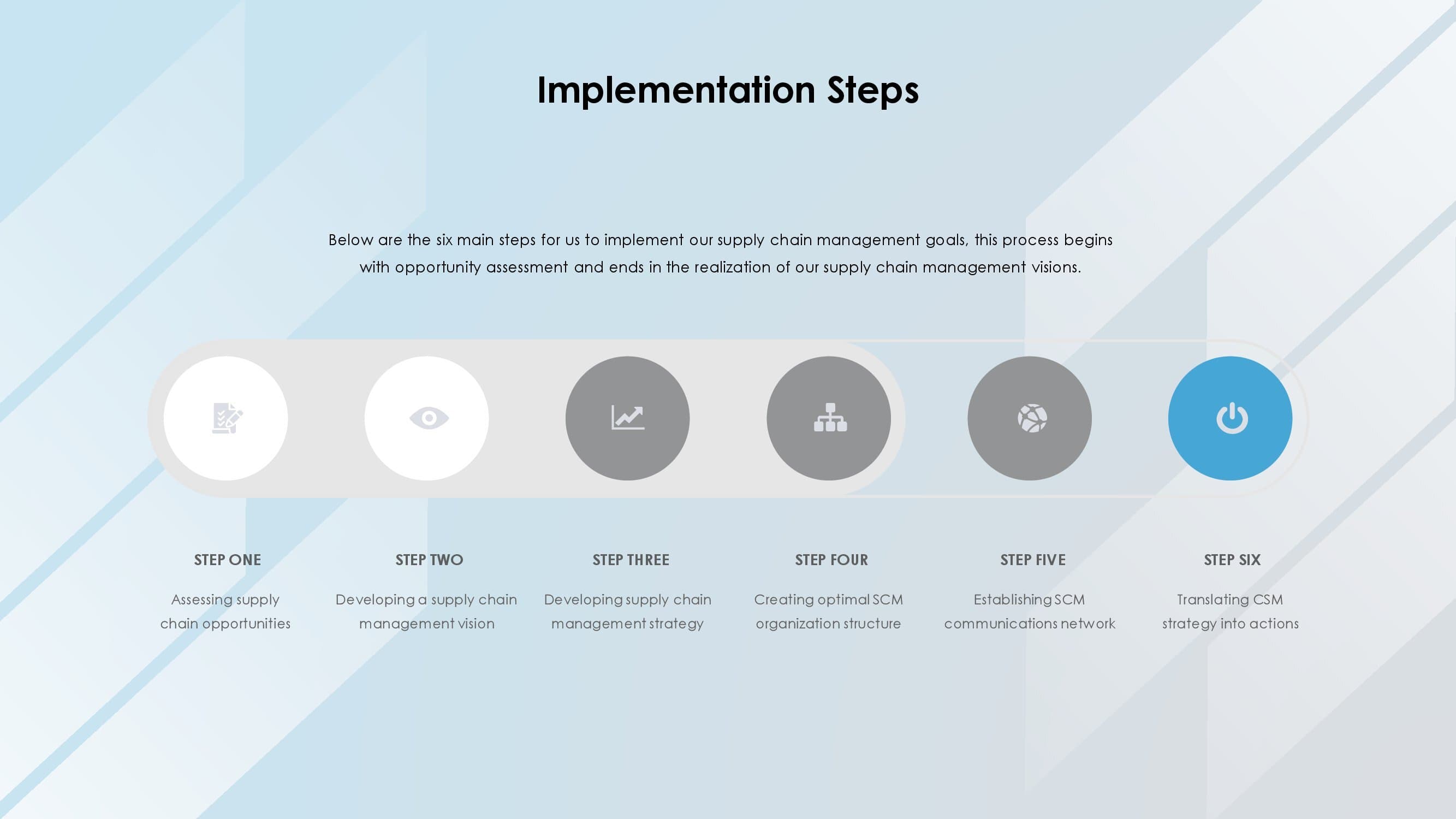 Implementation Steps

Below are the six main steps for us to implement our supply chain management goals, this process begins with opportunity assessment and ends in the realization of our supply chain management visions.

STEP ONE

Assessing supply chain opportunities

STEP TWO

Developing a supply chain management vision

STEP THREE

Developing supply chain management strategy

STEP FOUR

Creating optimal SCM organization structure

STEP FIVE

Establishing SCM communications network

STEP SIX

Translating CSM strategy into actions